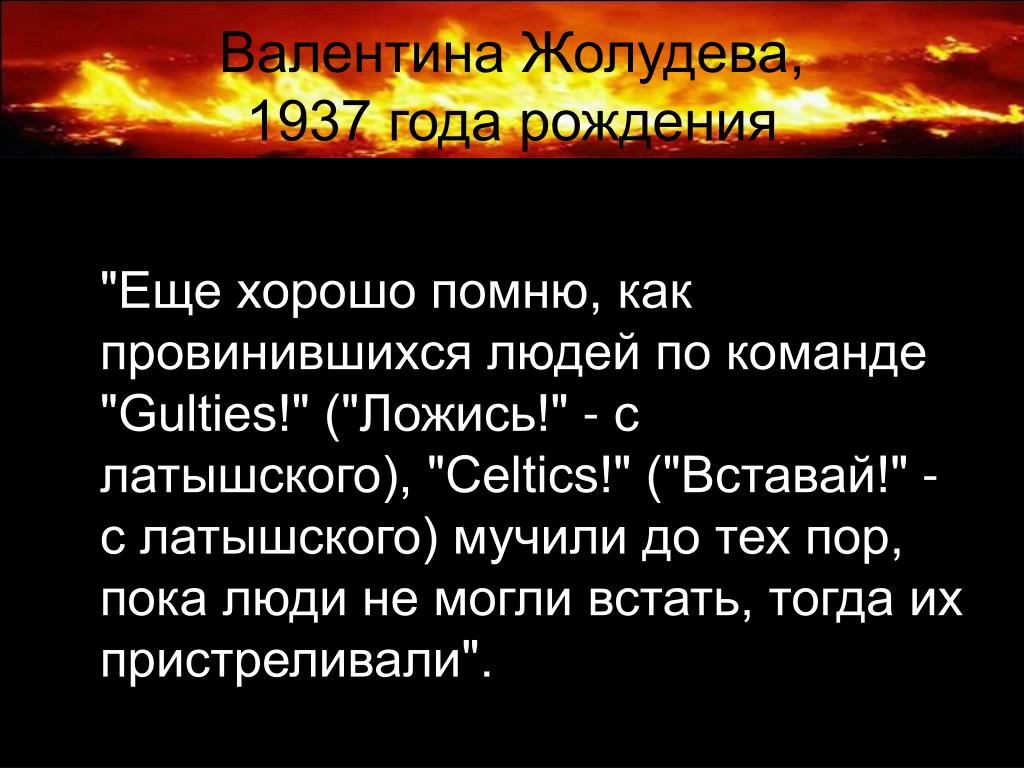 Валентина Жолудева,
1937 года рождения

"Еще хорошо помню, как провинившихся людей по команде "Gulties!" ("Ложись!" - с латышского), "Celtics!" ("Вставай!" - с латышского) мучили до тех пор, пока люди не могли встать, тогда их пристреливали".